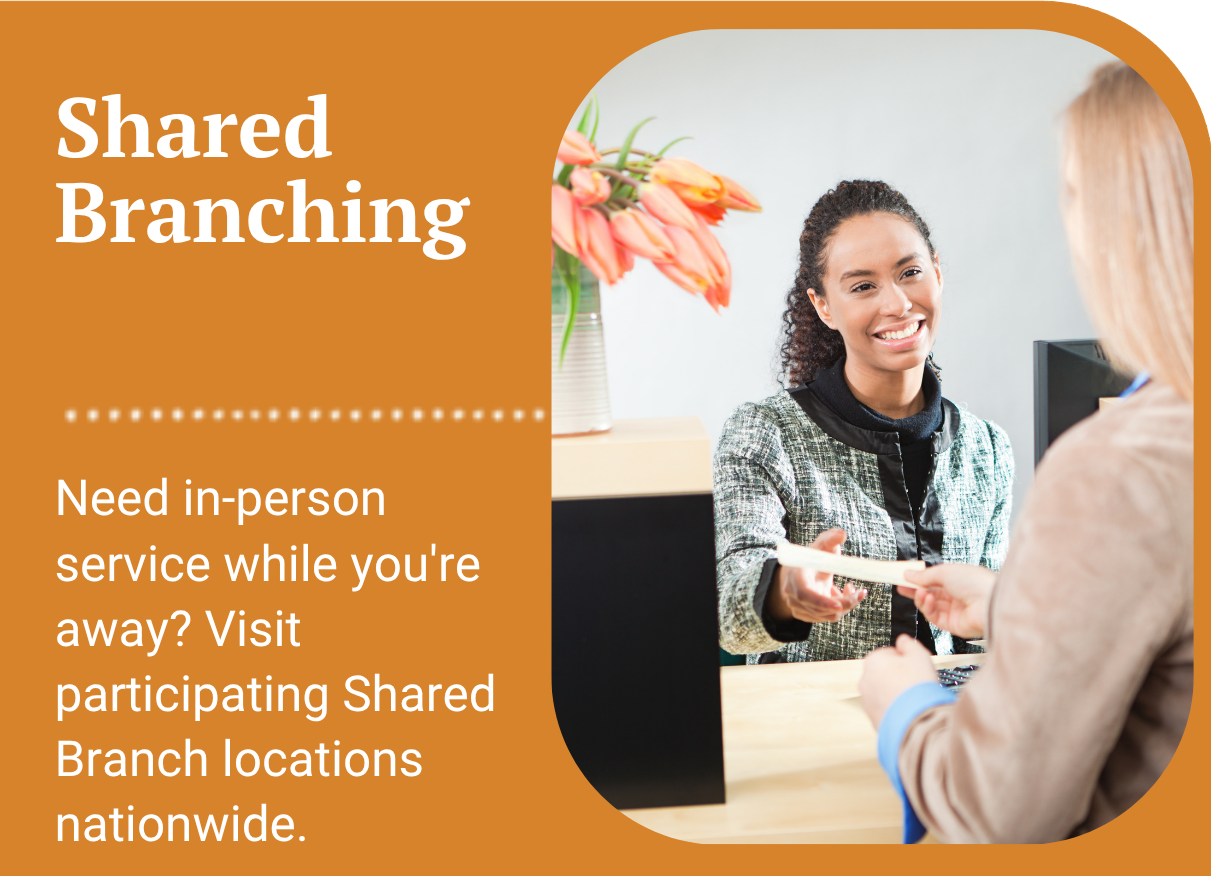 Shared Branching

Need in-person service while you're away? Visit participating Shared Branch locations nationwide.